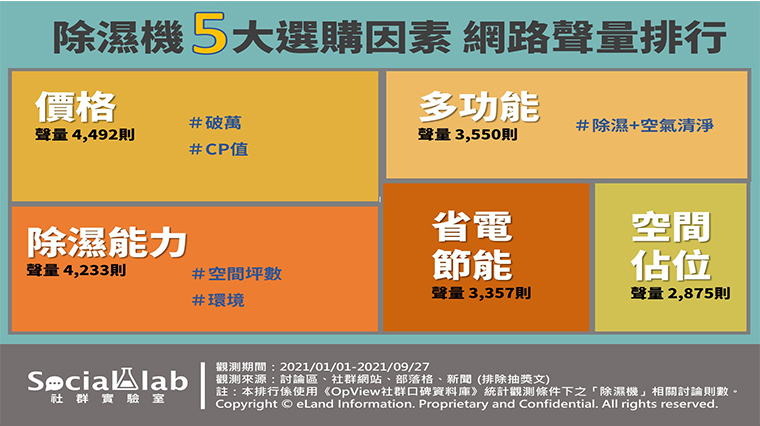 除濕機 5 大選購因素 網路聲量排行

價格
聲量 4,492則
#破萬
#CP值

多功能
聲量 3,550則
#除濕+空氣清淨

除濕能力
聲量 4,233則
#空間坪數
#環境

省電節能
聲量 3,357則

空間佔位
聲量 2,875則

Social lab
社群實驗室

觀測期間：2021/01/01-2021/09/27
觀測來源：討論區、社群網站、部落格、新聞 (排除抽獎文)
註：本排行係使用《OpView社群口碑資料庫》統計觀測條件下之「除濕機」相關討論則數。
Copyright © eLand Information. Proprietary and Confidential. All rights reserved.